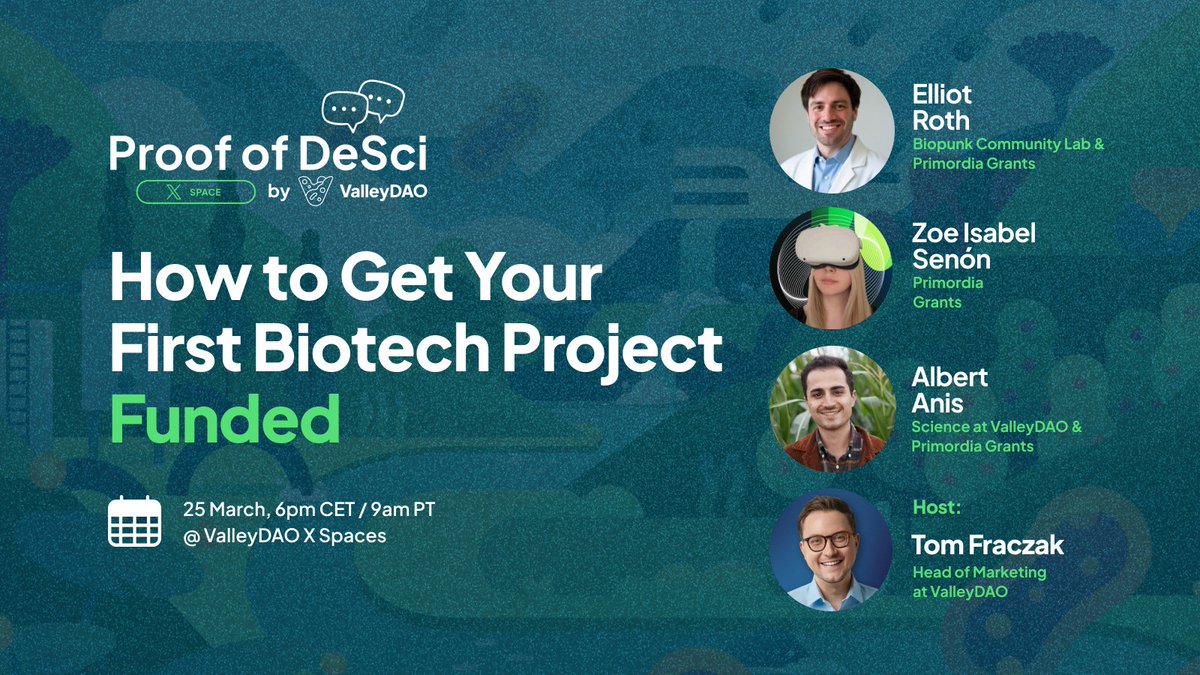 Proof of DeSci

X SPACE by ValleyDAO

How to Get Your First Biotech Project Funded

25 March, 6pm CET / 9am PT
@ ValleyDAO X Spaces

Elliot Roth
Biopunk Community Lab & Primordia Grants

Zoe Isabel Senón
Primordia Grants

Albert Anis
Science at ValleyDAO & Primordia Grants

Host:
Tom Fraczak
Head of Marketing at ValleyDAO